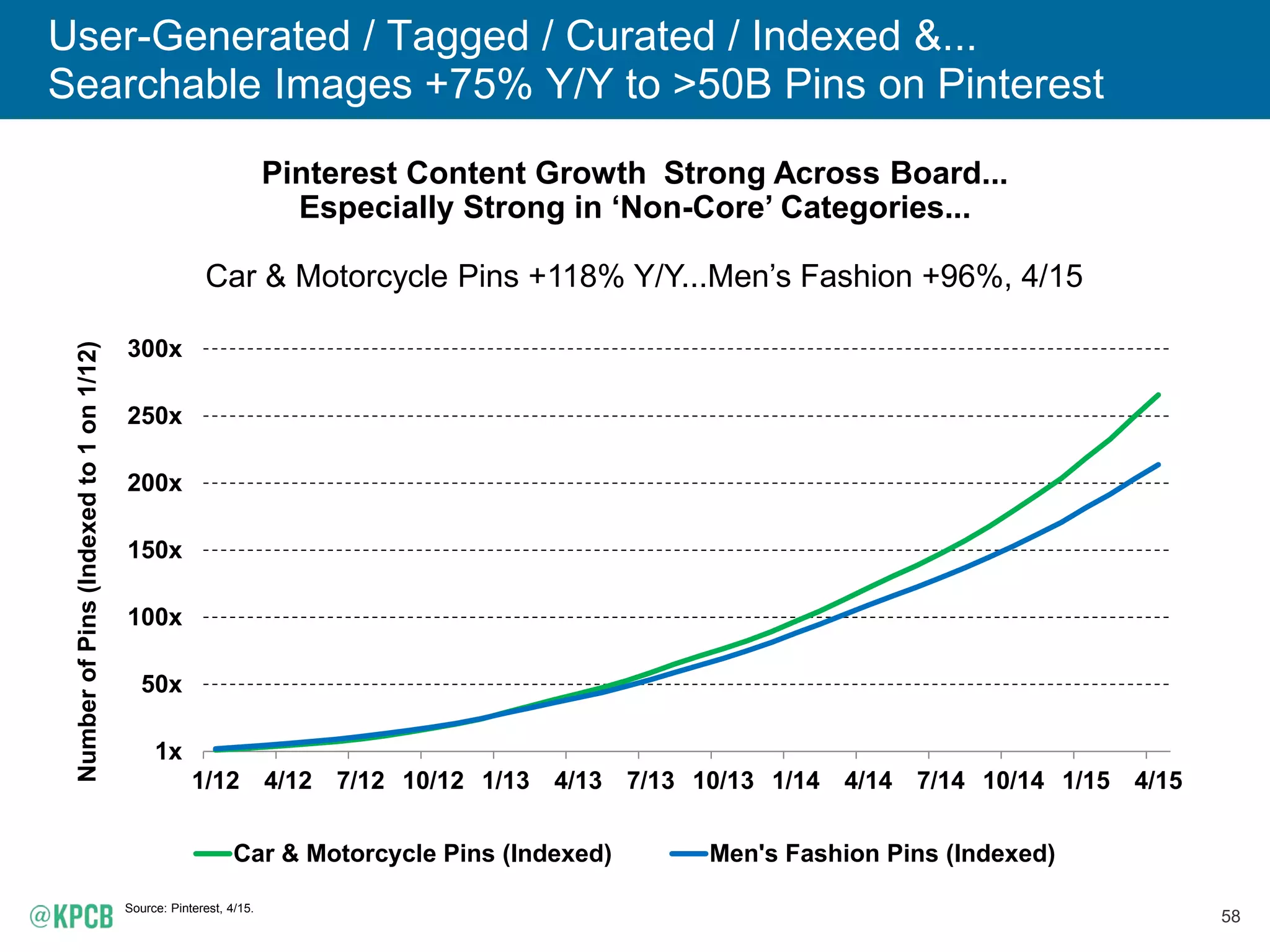 User-Generated / Tagged / Curated / Indexed &...
Searchable Images +75% Y/Y to >50B Pins on Pinterest

Pinterest Content Growth  Strong Across Board...
Especially Strong in ‘Non-Core’ Categories...

Car & Motorcycle Pins +118% Y/Y...Men’s Fashion +96%, 4/15

Number of Pins (Indexed to 1 on 1/12)

300x
250x
200x
150x
100x
50x
1x

1/12 4/12 7/12 10/12 1/13 4/13 7/13 10/13 1/14 4/14 7/14 10/14 1/15 4/15

Car & Motorcycle Pins (Indexed)
Men's Fashion Pins (Indexed)

@KPCB
Source: Pinterest, 4/15.

58